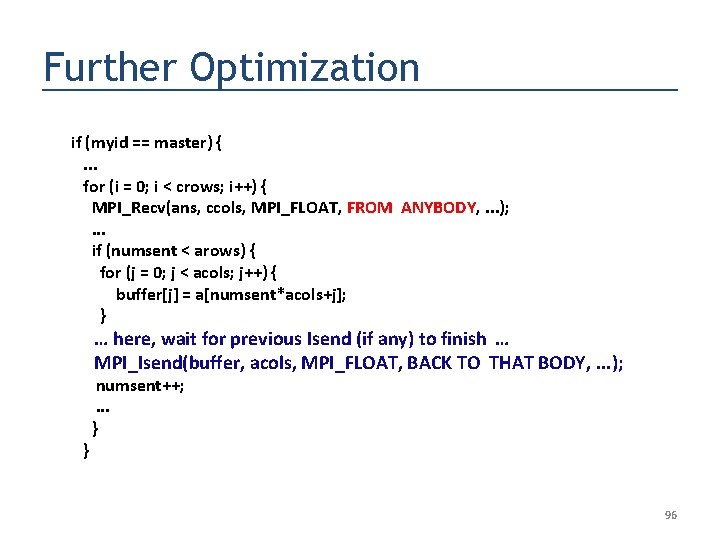 Further Optimization

if (myid == master) {
…
for (i = 0; i < crows; i++) {
MPI_Recv(ans, ccols, MPI_FLOAT, FROM ANYBODY, …);
…
if (numsent < arows) {
for (j = 0; j < acols; j++) {
buffer[j] = a[numsent*acols+j];
}
… here, wait for previous Isend (if any) to finish …
MPI_Isend(buffer, acols, MPI_FLOAT, BACK TO THAT BODY, …);
numsent++;
…
}
}

96